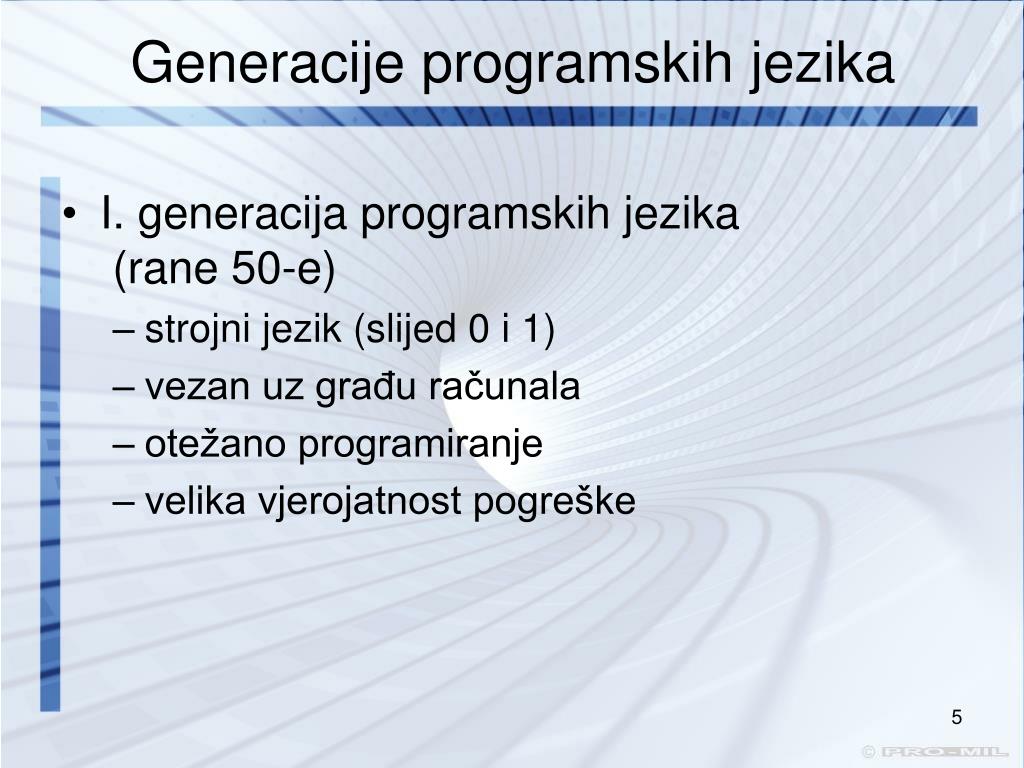 Generacije programskih jezika

• I. generacija programskih jezika (rane 50-e)
– strojni jezik (slijed 0 i 1)
– vezan uz građu računala
– otežano programiranje
– velika vjerojatnost pogreške

5

© PRO-MIL